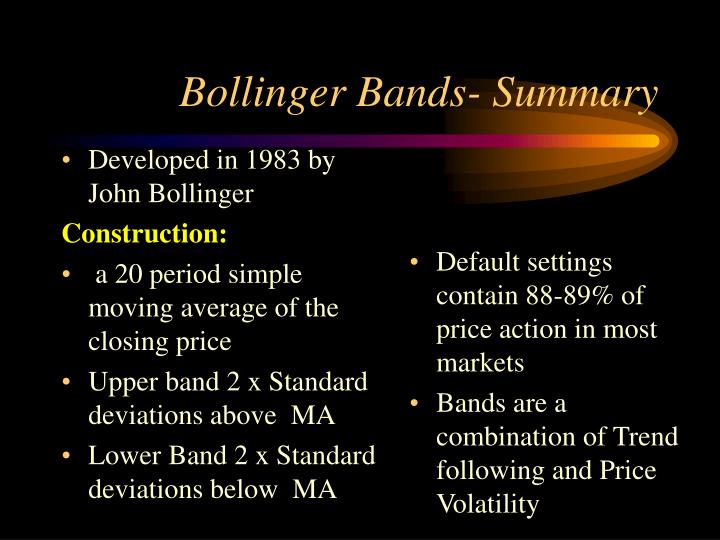 Bollinger Bands- Summary

• Developed in 1983 by John Bollinger

Construction:

• a 20 period simple moving average of the closing price

• Upper band 2 x Standard deviations above MA

• Lower Band 2 x Standard deviations below MA

• Default settings contain 88-89% of price action in most markets

• Bands are a combination of Trend following and Price Volatility